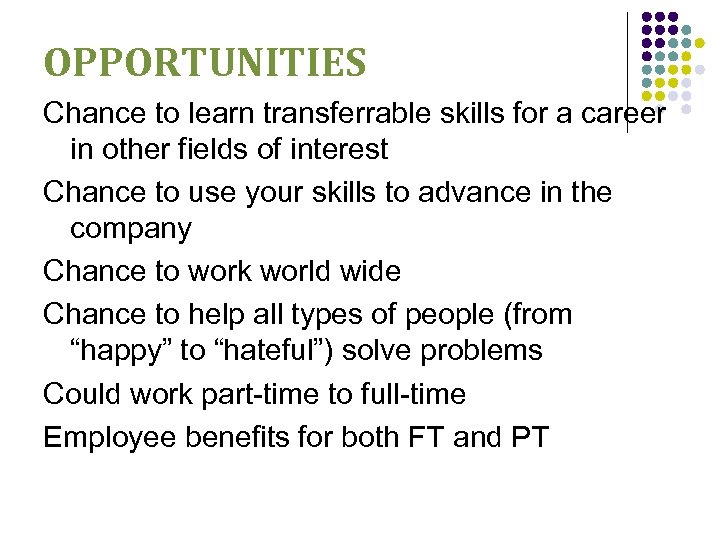 OPPORTUNITIES

Chance to learn transferrable skills for a career in other fields of interest

Chance to use your skills to advance in the company

Chance to work world wide

Chance to help all types of people (from “happy” to “hateful”) solve problems

Could work part-time to full-time

Employee benefits for both FT and PT